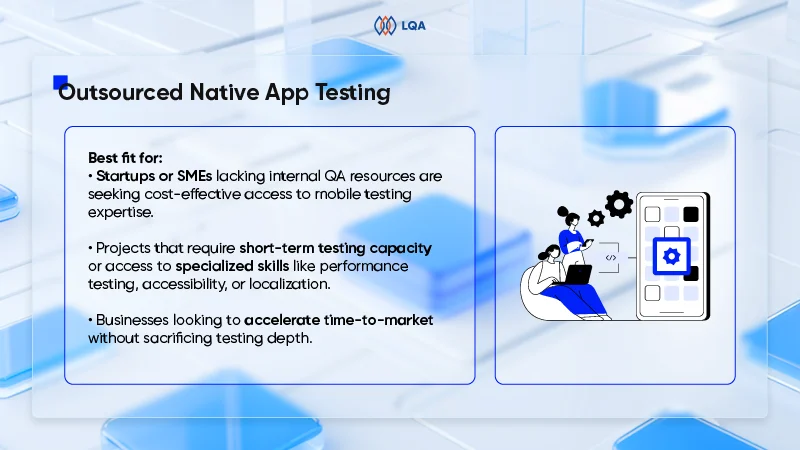 LQA

Outsourced Native App Testing

Best fit for:
• Startups or SMEs lacking internal QA resources are seeking cost-effective access to mobile testing expertise.

• Projects that require short-term testing capacity or access to specialized skills like performance testing, accessibility, or localization.

• Businesses looking to accelerate time-to-market without sacrificing testing depth.

</>